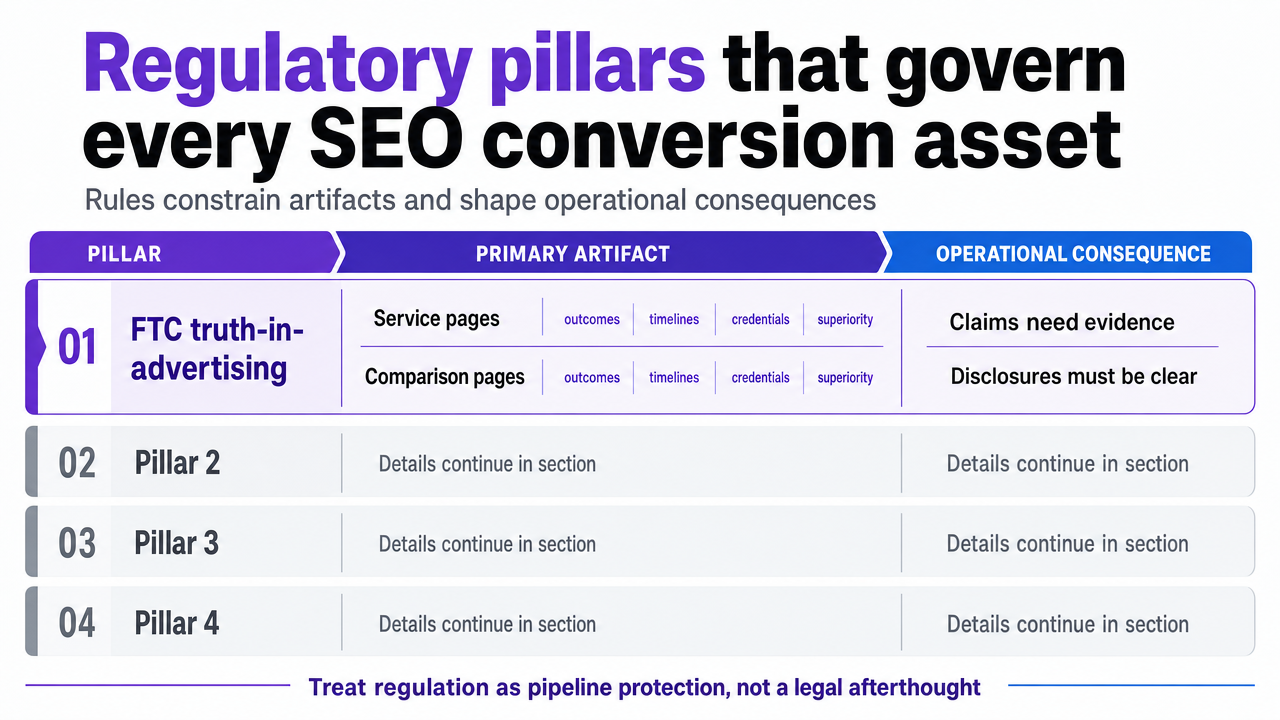 Regulatory pillars that govern every SEO conversion asset

Rules constrain artifacts and shape operational consequences

| PILLAR | PRIMARY ARTIFACT | OPERATIONAL CONSEQUENCE |
|---|---|---|
| 01 FTC truth-in-advertising | Service pages: outcomes, timelines, credentials, superiority<br>Comparison pages: outcomes, timelines, credentials, superiority | Claims need evidence<br>Disclosures must be clear |
| 02 Pillar 2 | Details continue in section | Details continue in section |
| 03 Pillar 3 | Details continue in section | Details continue in section |
| 04 Pillar 4 | Details continue in section | Details continue in section |

Treat regulation as pipeline protection, not a legal afterthought